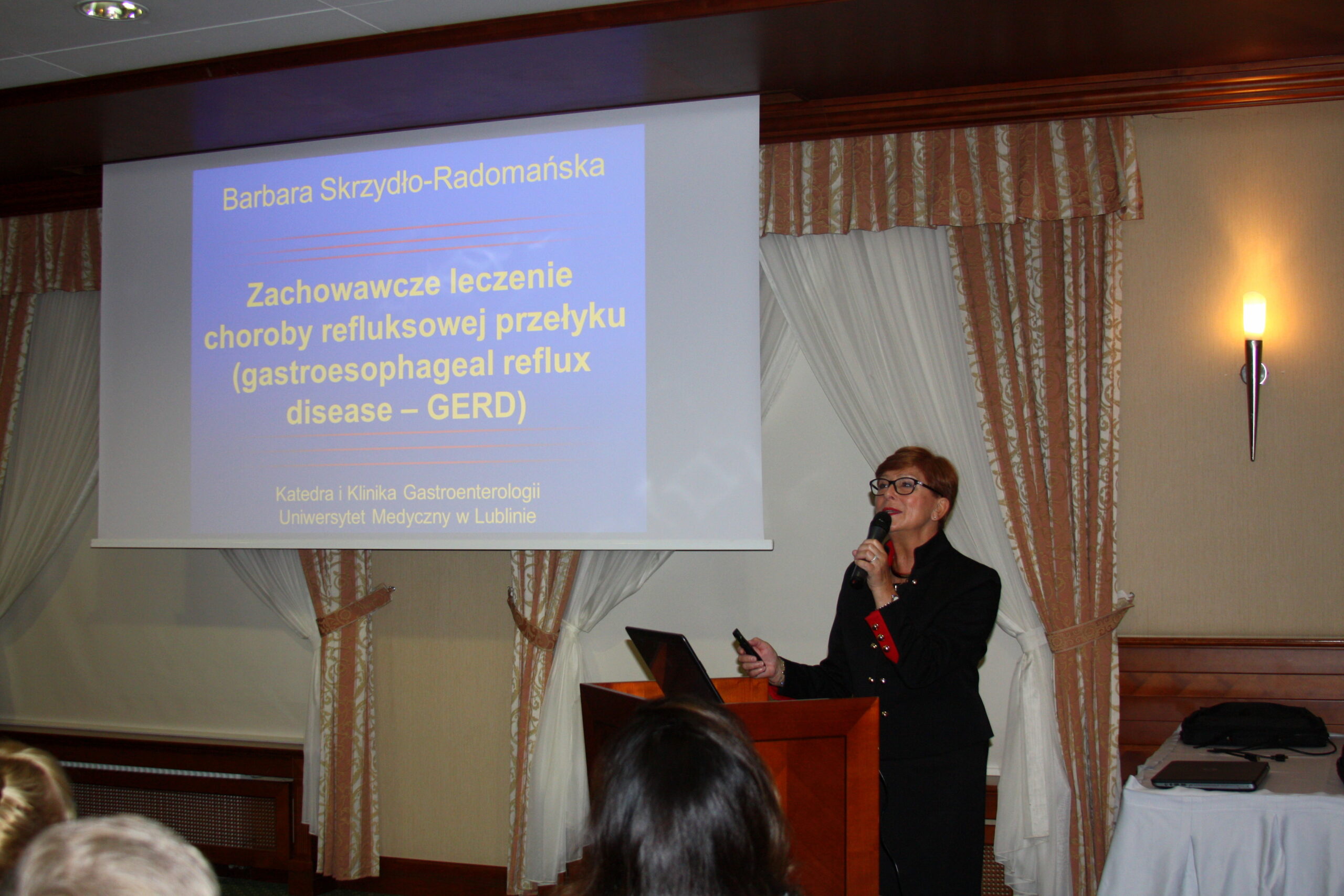 Barbara Skrzydło-Radomańska

Zachowawcze leczenie choroby refluksowej przełyku (gastroesophageal reflux disease – GERD)

Katedra i Klinika Gastroenterologii
Uniwersytet Medyczny w Lublinie